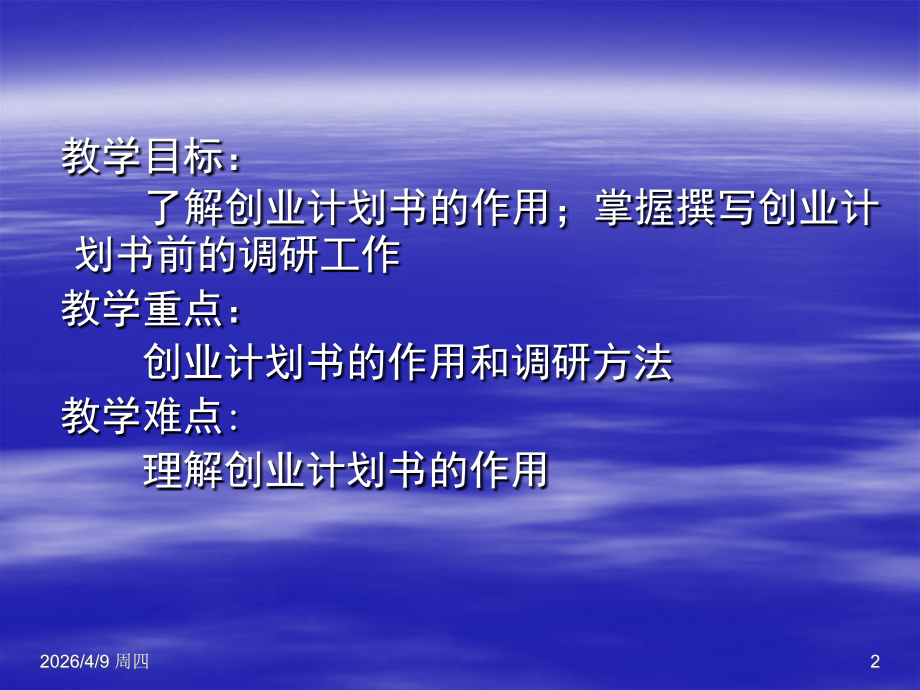 教学目标：

了解创业计划书的作用；掌握撰写创业计划书前的调研工作

教学重点：

创业计划书的作用和调研方法

教学难点:

理解创业计划书的作用

2026/4/9 周四

2